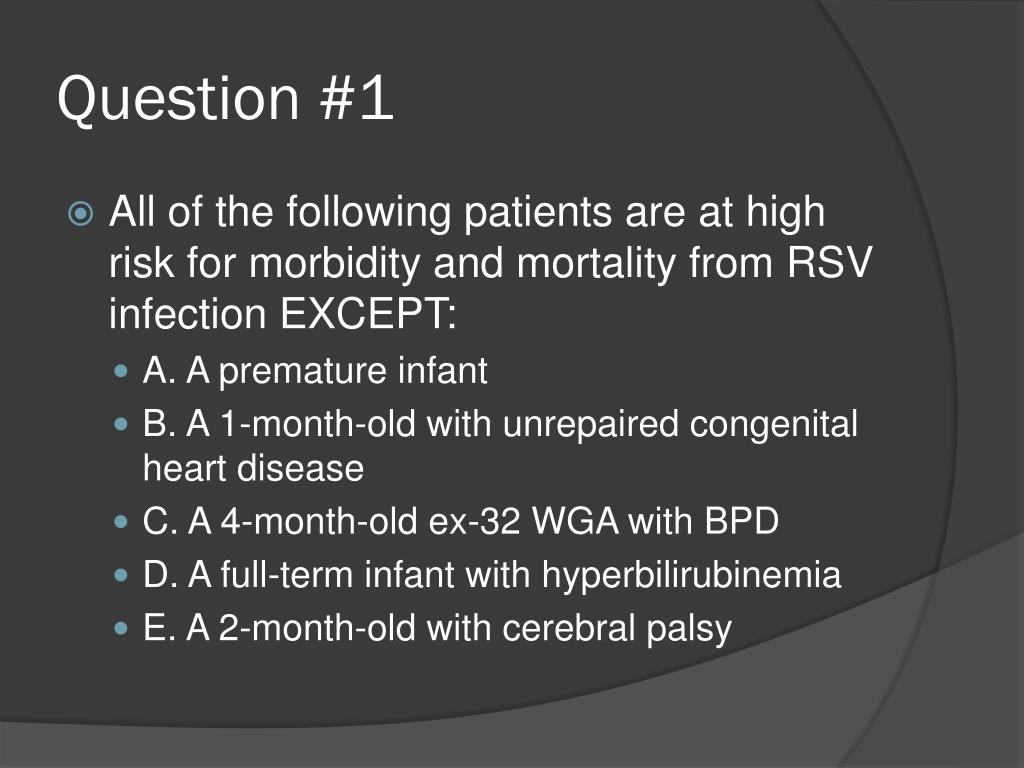 Question #1

All of the following patients are at high risk for morbidity and mortality from RSV infection EXCEPT:

A. A premature infant

B. A 1-month-old with unrepaired congenital heart disease

C. A 4-month-old ex-32 WGA with BPD

D. A full-term infant with hyperbilirubinemia

E. A 2-month-old with cerebral palsy